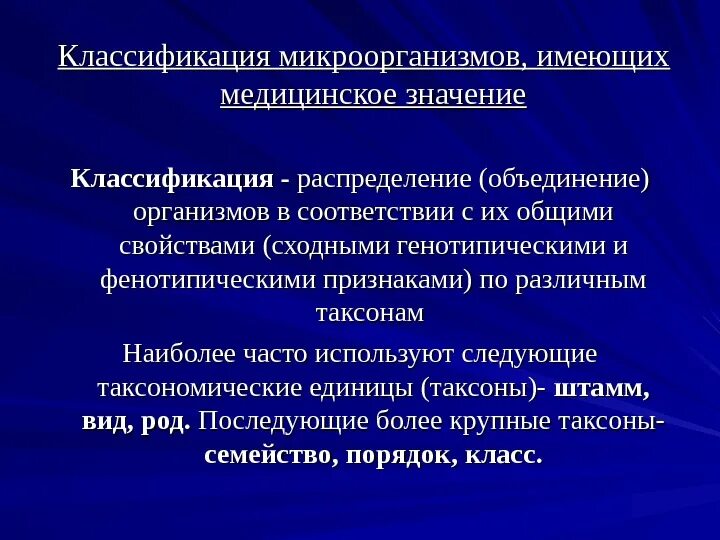 Классификация микроорганизмов, имеющих медицинское значение

Классификация - распределение (объединение) организмов в соответствии с их общими свойствами (сходными генотипическими и фенотипическими признаками) по различным таксонам

Наиболее часто используют следующие таксономические единицы (таксоны)- штамм, вид, род. Последующие более крупные таксоны- семейство, порядок, класс.